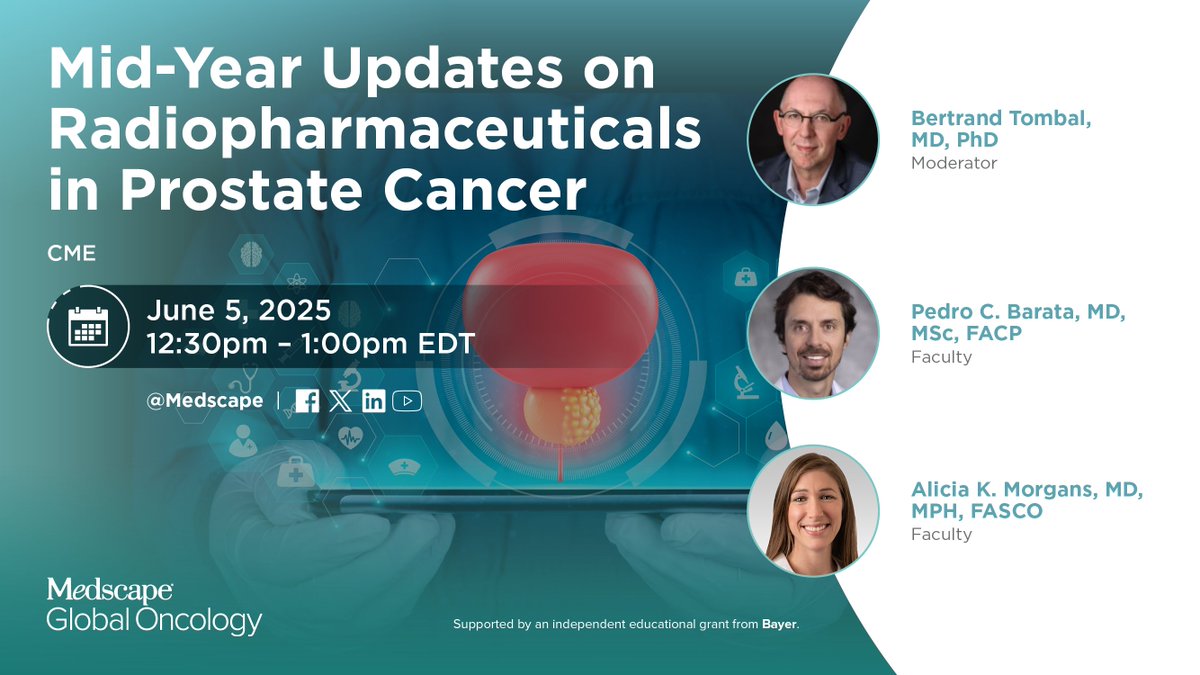 Mid-Year Updates on Radiopharmaceuticals in Prostate Cancer

CME

June 5, 2025
12:30pm – 1:00pm EDT

@Medscape |

Bertrand Tombal, MD, PhD
Moderator

Pedro C. Barata, MD, MSc, FACP
Faculty

Alicia K. Morgans, MD, MPH, FASCO
Faculty

Medscape
Global Oncology

Supported by an independent educational grant from Bayer.